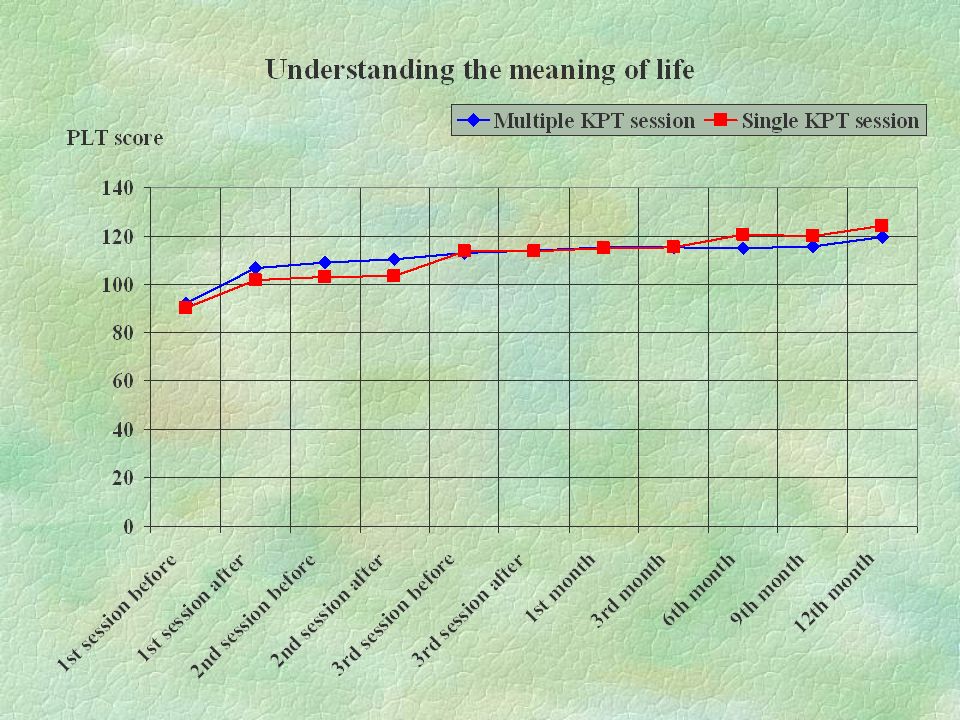 Understanding the meaning of life

Multiple KPT session
Single KPT session

PLT score

140
120
100
80
60
40
20
0

1st session before
1st session after
2nd session before
2nd session after
3rd session before
3rd session after
1st month
3rd month
6th month
9th month
12th month